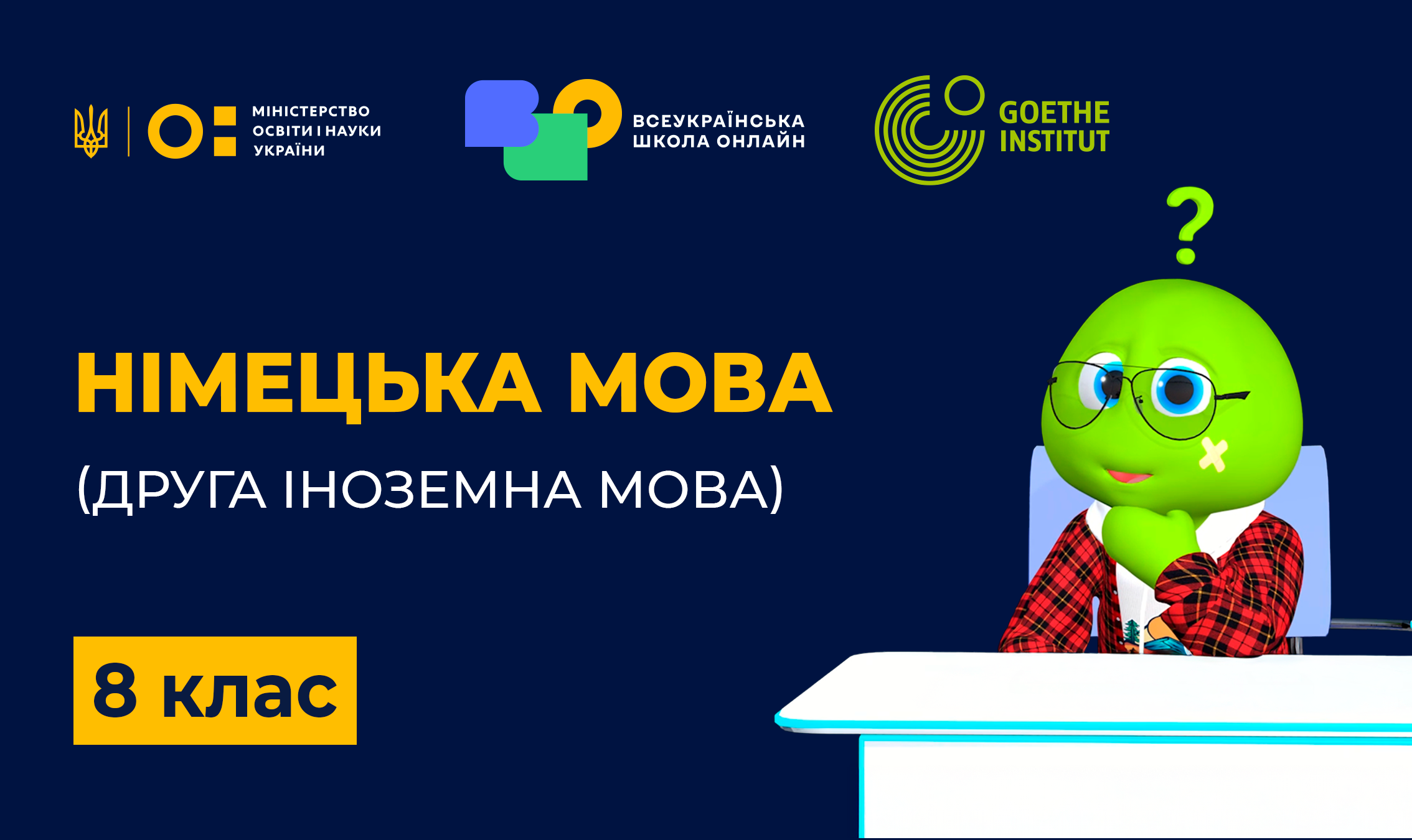 МІНІСТЕРСТВО ОСВІТИ І НАУКИ УКРАЇНИ

ВСЕУКРАЇНСЬКА ШКОЛА ОНЛАЙН

GOETHE INSTITUT

?

НІМЕЦЬКА МОВА

(ДРУГА ІНОЗЕМНА МОВА)

8 клас